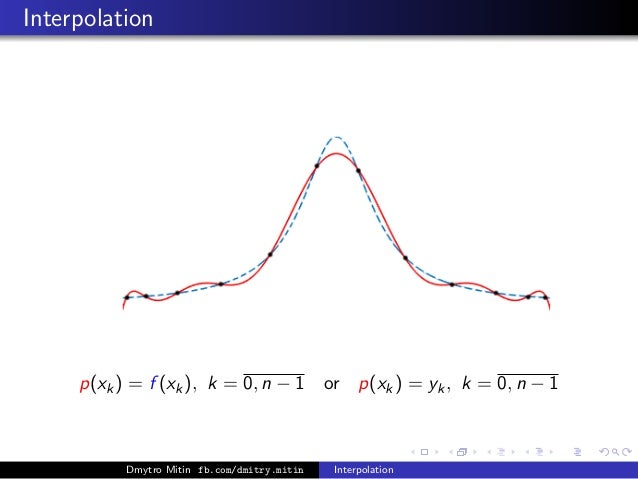 Interpolation

$p(x_k) = f(x_k),\ k = \overline{0, n-1}$ or $p(x_k) = y_k,\ k = \overline{0, n-1}$

Dmytro Mitin fb.com/dmitry.mitin

Interpolation